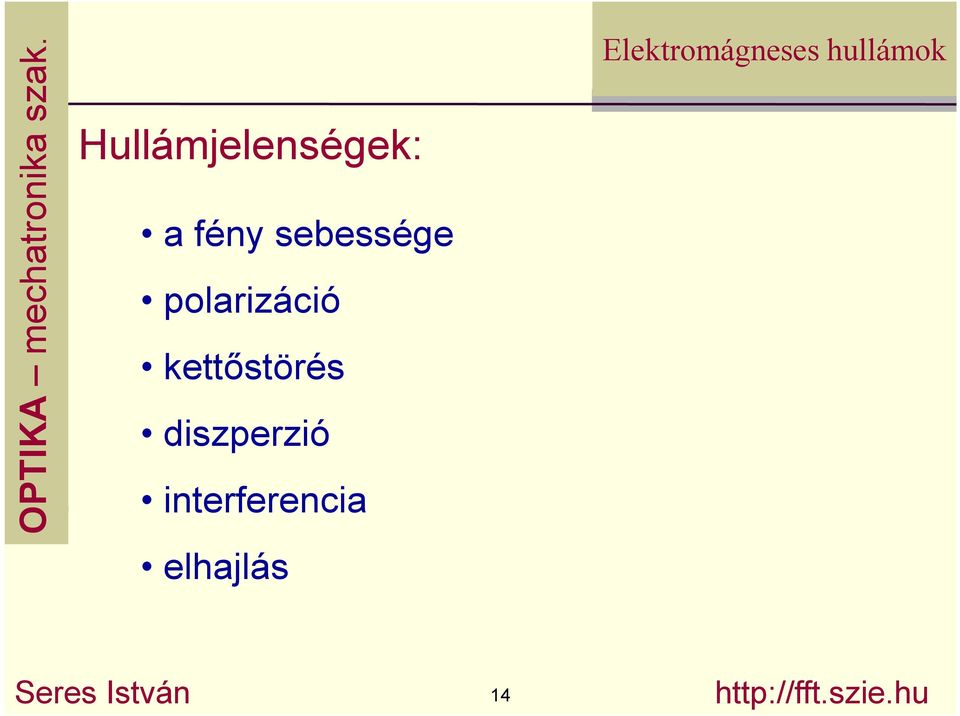 OPTIKA – mechatronika szak.

Elektromágneses hullámok

Hullámjelenségek:

• a fény sebessége
• polarizáció
• kettőstörés
• diszperzió
• interferencia
• elhajlás

Seres István

14

http://fft.szie.hu